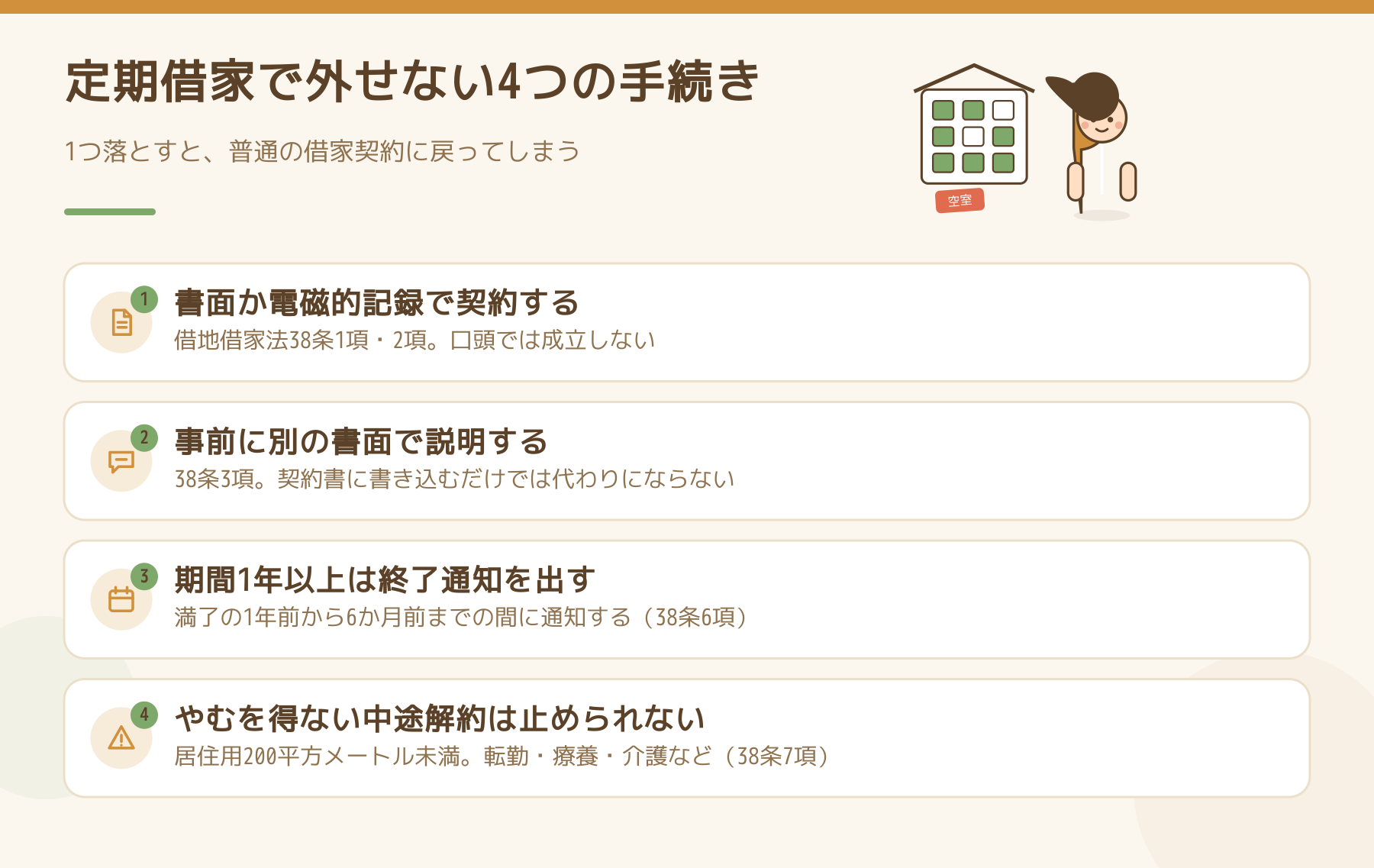 定期借家で外せない4つの手続き

1つ落とすと、普通の借家契約に戻ってしまう

空室

1
書面か電磁的記録で契約する
借地借家法38条1項・2項。口頭では成立しない

2
事前に別の書面で説明する
38条3項。契約書に書き込むだけでは代わりにならない

3
期間1年以上は終了通知を出す
満了の1年前から6か月前までの間に通知する（38条6項）

4
やむを得ない中途解約は止められない
居住用200平方メートル未満。転勤・療養・介護など（38条7項）